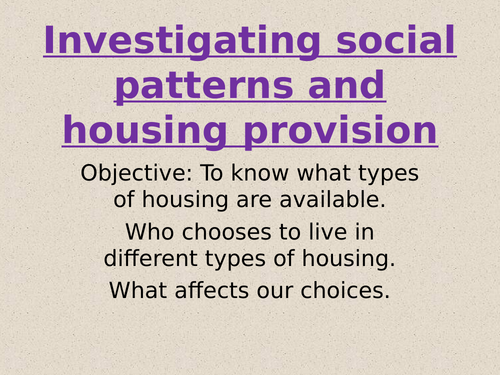 Investigating social patterns and housing provision

Objective: To know what types of housing are available.

Who chooses to live in different types of housing.

What affects our choices.